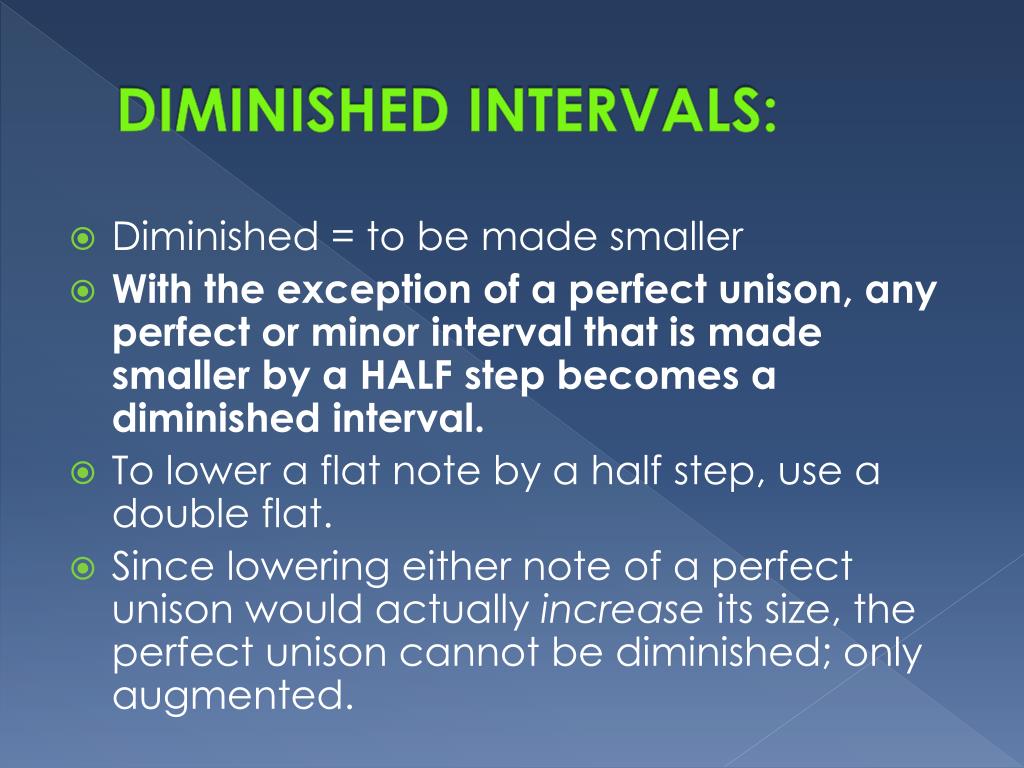 DIMINISHED INTERVALS:

Diminished = to be made smaller

With the exception of a perfect unison, any perfect or minor interval that is made smaller by a HALF step becomes a diminished interval.

To lower a flat note by a half step, use a double flat.

Since lowering either note of a perfect unison would actually increase its size, the perfect unison cannot be diminished; only augmented.